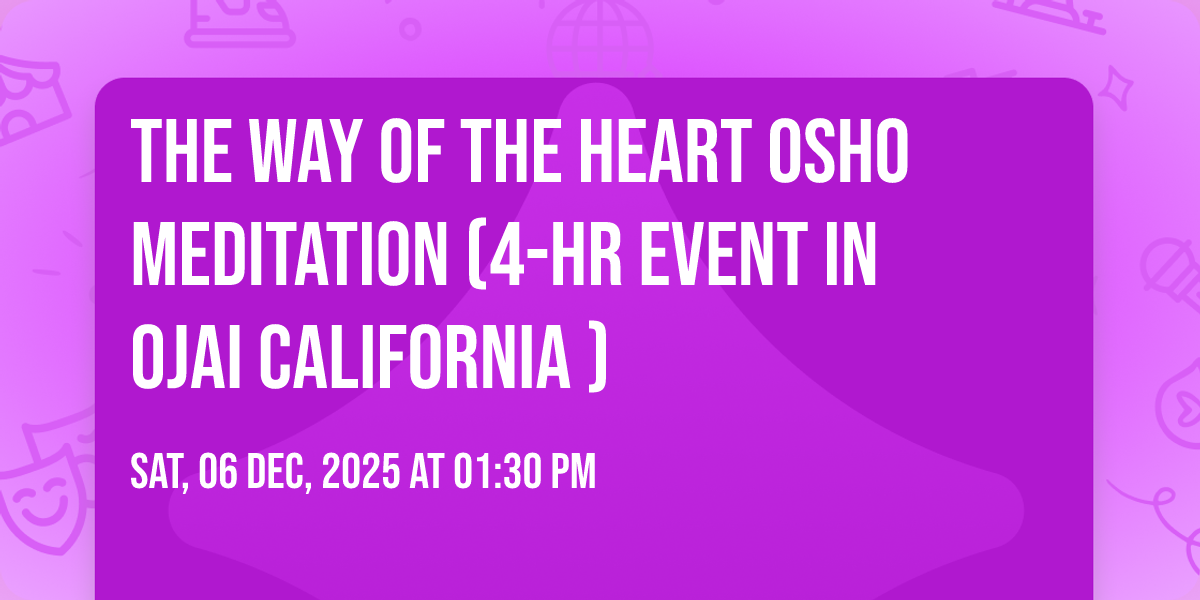 THE WAY OF THE HEART OSHO MEDITATION (4-HR EVENT IN OJAI CALIFORNIA )

SAT, 06 DEC, 2025 AT 01:30 PM